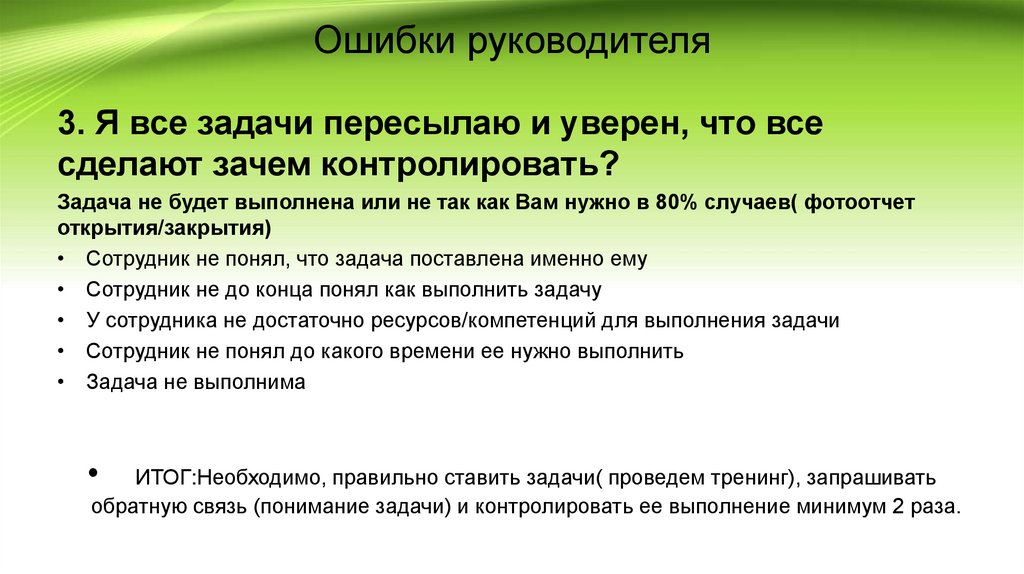 Ошибки руководителя

3. Я все задачи пересылаю и уверен, что все сделают зачем контролировать?

Задача не будет выполнена или не так как Вам нужно в 80% случаев( фотоотчет открытия/закрытия)

• Сотрудник не понял, что задача поставлена именно ему
• Сотрудник не до конца понял как выполнить задачу
• У сотрудника не достаточно ресурсов/компетенций для выполнения задачи
• Сотрудник не понял до какого времени ее нужно выполнить
• Задача не выполнима

• ИТОГ:Необходимо, правильно ставить задачи( проведем тренинг), запрашивать обратную связь (понимание задачи) и контролировать ее выполнение минимум 2 раза.